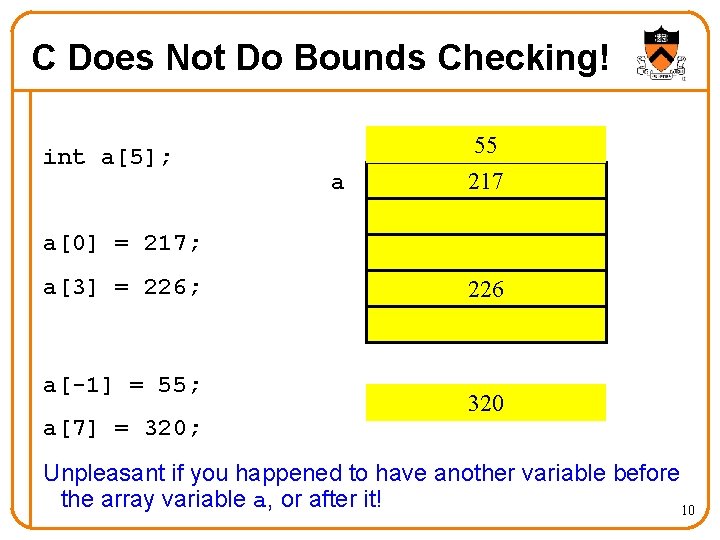 C Does Not Do Bounds Checking!

int a[5];

a[0] = 217;

a[3] = 226;

a[-1] = 55;

a[7] = 320;

55

a

217

226

320

Unpleasant if you happened to have another variable before the array variable a, or after it!

10